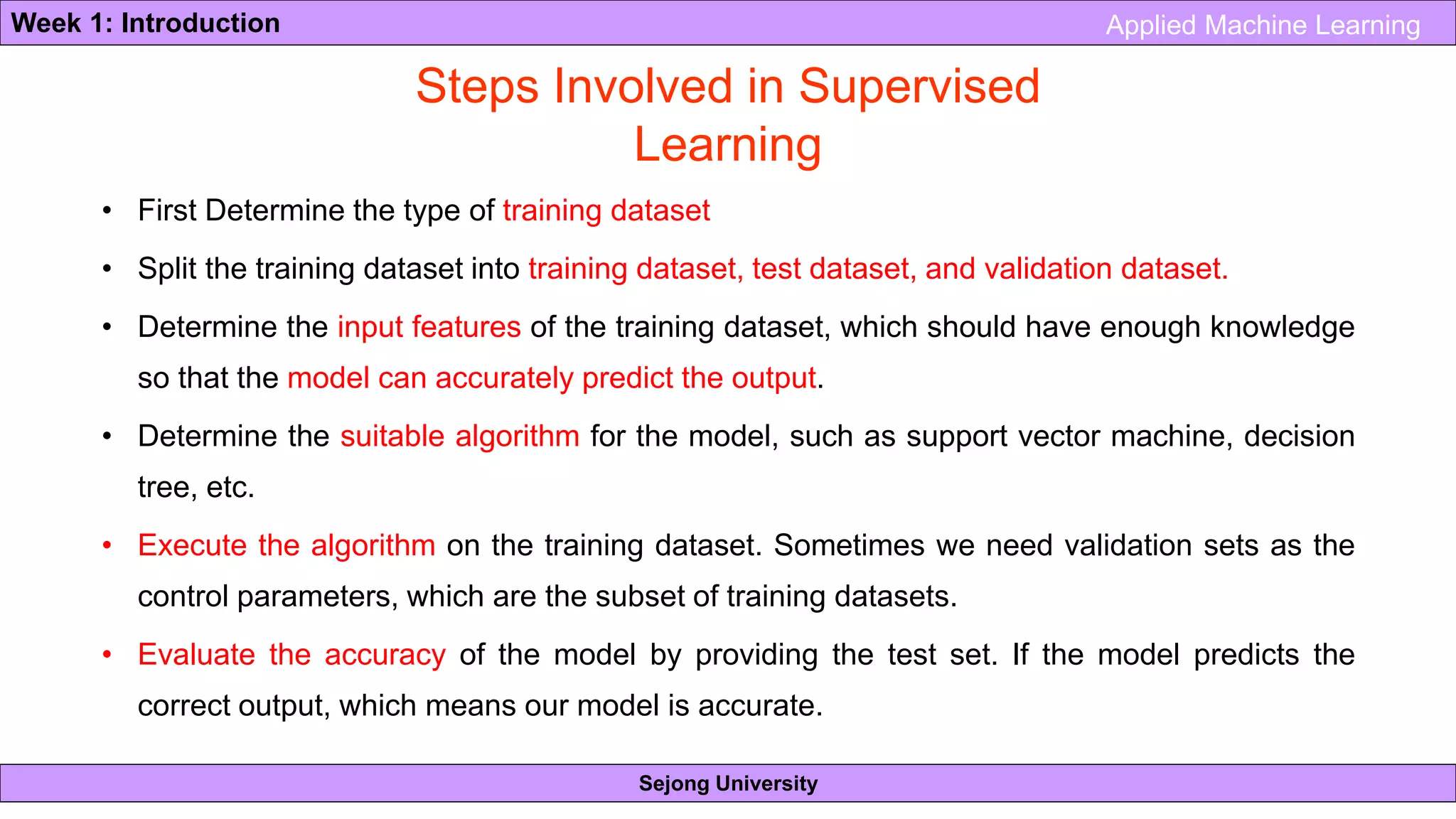 Week 1: Introduction

Applied Machine Learning

Steps Involved in Supervised Learning

• First Determine the type of training dataset

• Split the training dataset into training dataset, test dataset, and validation dataset.

• Determine the input features of the training dataset, which should have enough knowledge so that the model can accurately predict the output.

• Determine the suitable algorithm for the model, such as support vector machine, decision tree, etc.

• Execute the algorithm on the training dataset. Sometimes we need validation sets as the control parameters, which are the subset of training datasets.

• Evaluate the accuracy of the model by providing the test set. If the model predicts the correct output, which means our model is accurate.

Sejong University